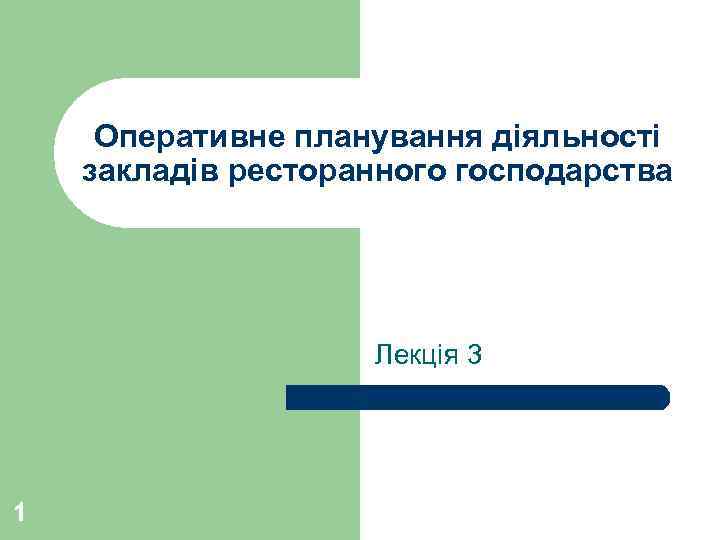 Оперативне планування діяльності закладів ресторанного господарства

Лекція 3

1